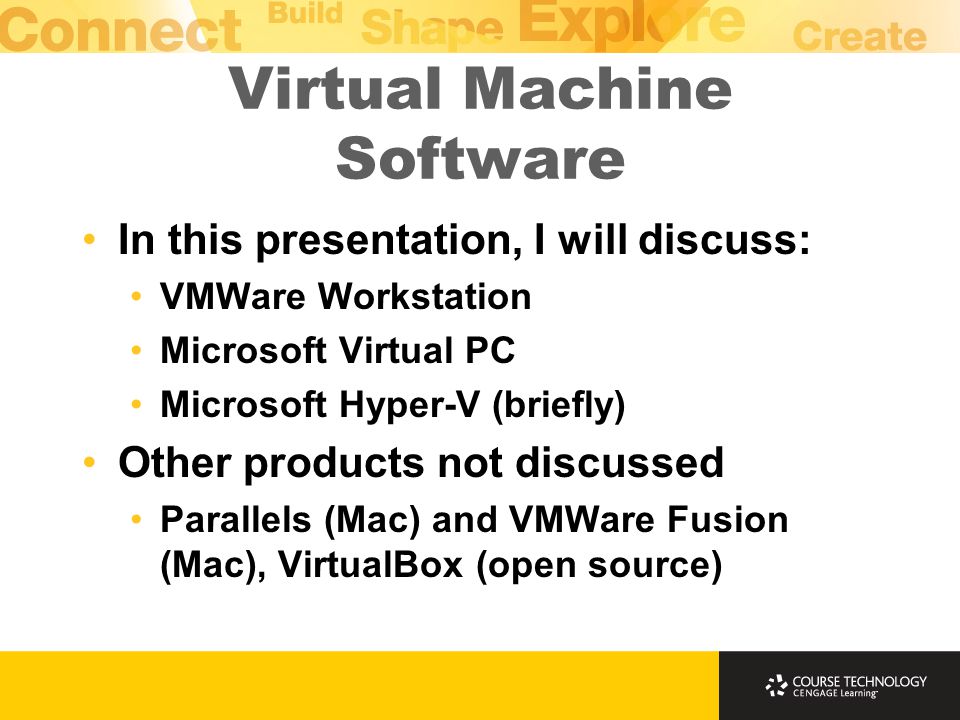 Connect Build Shape Explore Create

Virtual Machine Software

• In this presentation, I will discuss:
  • VMWare Workstation
  • Microsoft Virtual PC
  • Microsoft Hyper-V (briefly)
• Other products not discussed
  • Parallels (Mac) and VMWare Fusion (Mac), VirtualBox (open source)

COURSE TECHNOLOGY
CENGAGE Learning